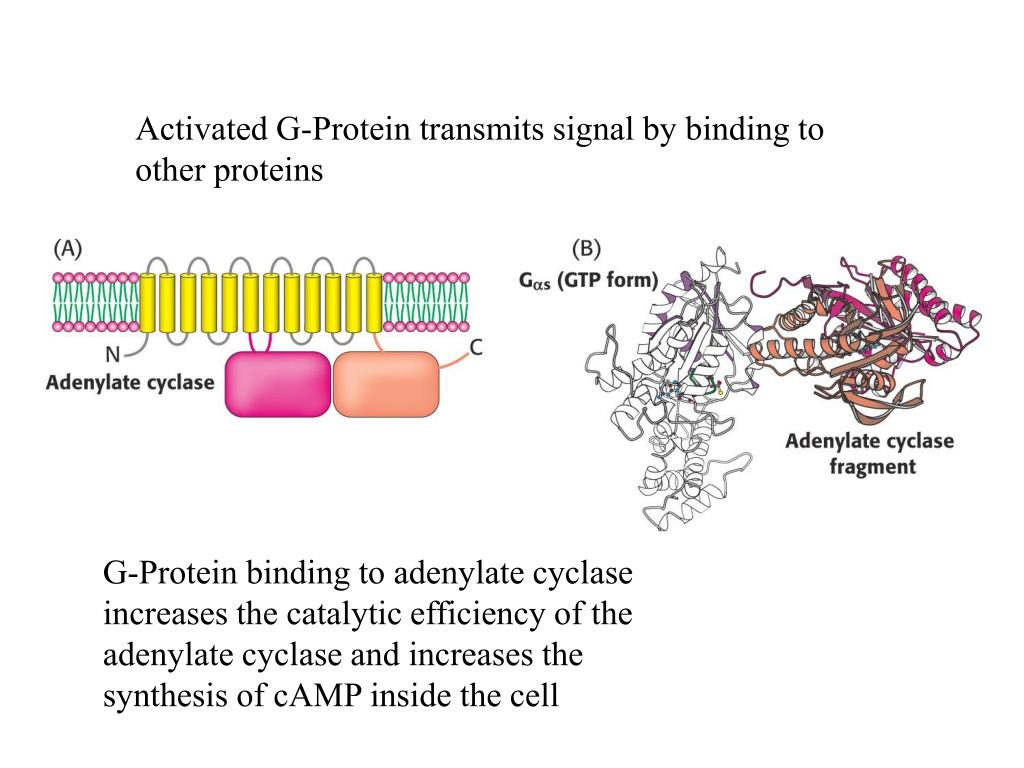 Activated G-Protein transmits signal by binding to other proteins

(A)

N

C

Adenylate cyclase

(B)

$G_{\alpha s}$ (GTP form)

Adenylate cyclase fragment

G-Protein binding to adenylate cyclase increases the catalytic efficiency of the adenylate cyclase and increases the synthesis of cAMP inside the cell